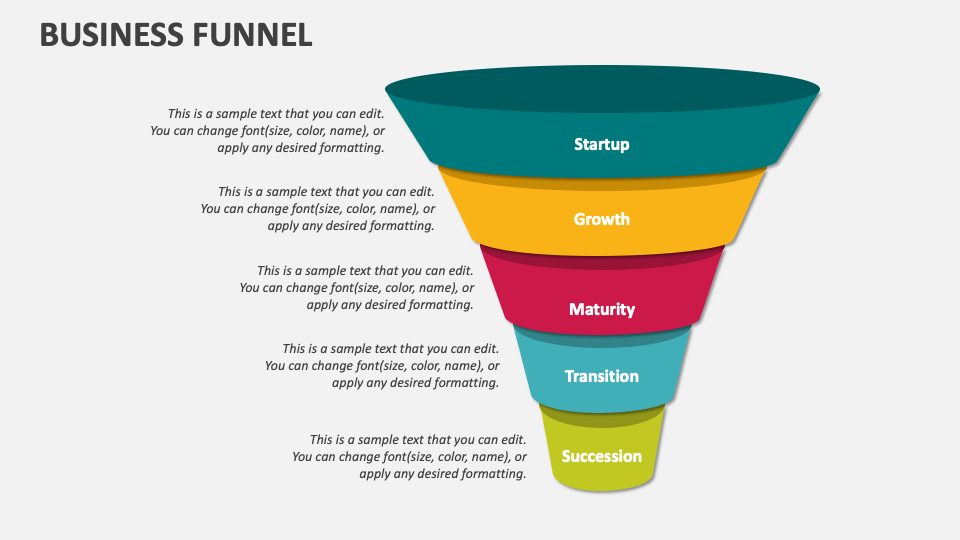 BUSINESS FUNNEL

This is a sample text that you can edit. You can change font(size, color, name), or apply any desired formatting.

Startup

This is a sample text that you can edit. You can change font(size, color, name), or apply any desired formatting.

Growth

This is a sample text that you can edit. You can change font(size, color, name), or apply any desired formatting.

Maturity

This is a sample text that you can edit. You can change font(size, color, name), or apply any desired formatting.

Transition

This is a sample text that you can edit. You can change font(size, color, name), or apply any desired formatting.

Succession